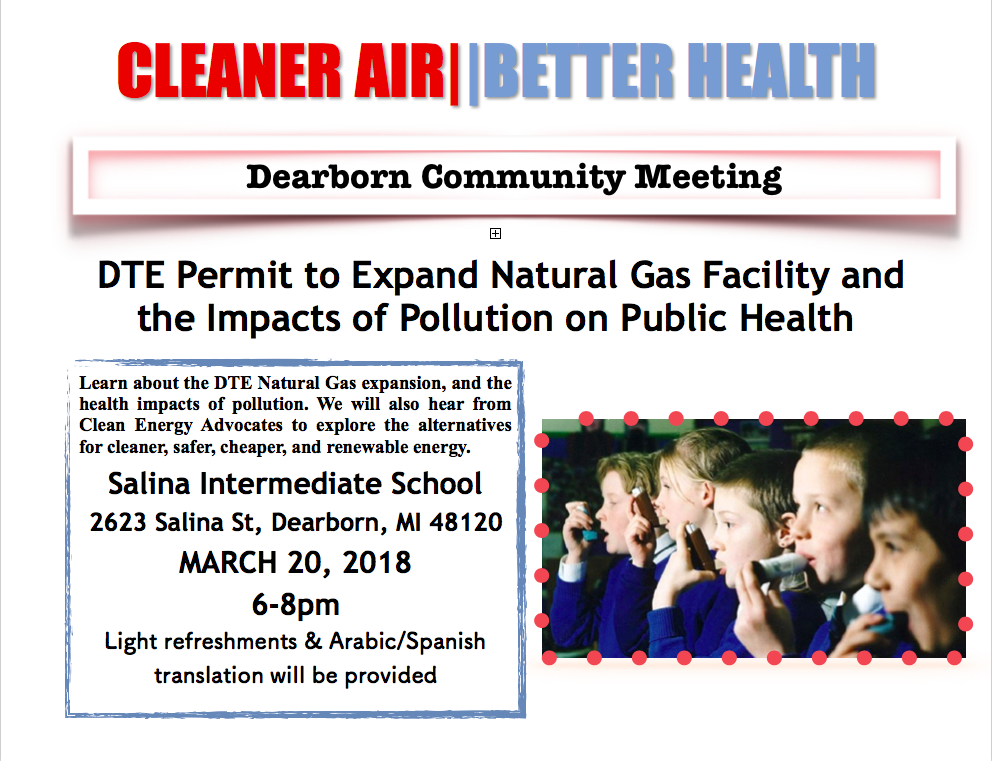 CLEANER AIR||BETTER HEALTH

Dearborn Community Meeting

DTE Permit to Expand Natural Gas Facility and the Impacts of Pollution on Public Health

Learn about the DTE Natural Gas expansion, and the health impacts of pollution. We will also hear from Clean Energy Advocates to explore the alternatives for cleaner, safer, cheaper, and renewable energy.

Salina Intermediate School

2623 Salina St, Dearborn, MI 48120

MARCH 20, 2018

6-8pm

Light refreshments & Arabic/Spanish translation will be provided